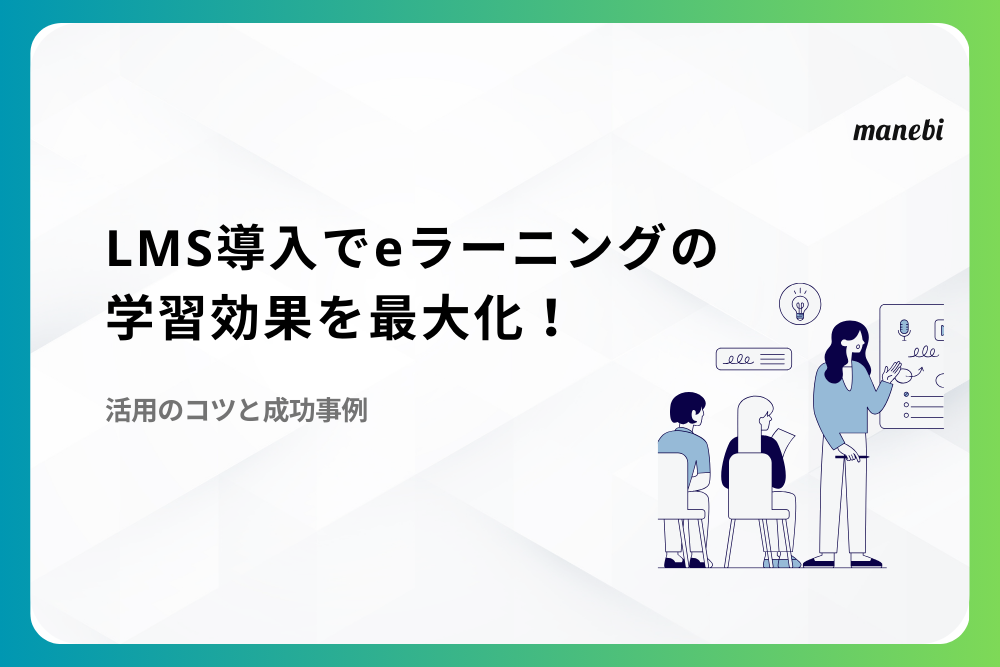 manebi

LMS導入でeラーニングの学習効果を最大化！

活用のコツと成功事例